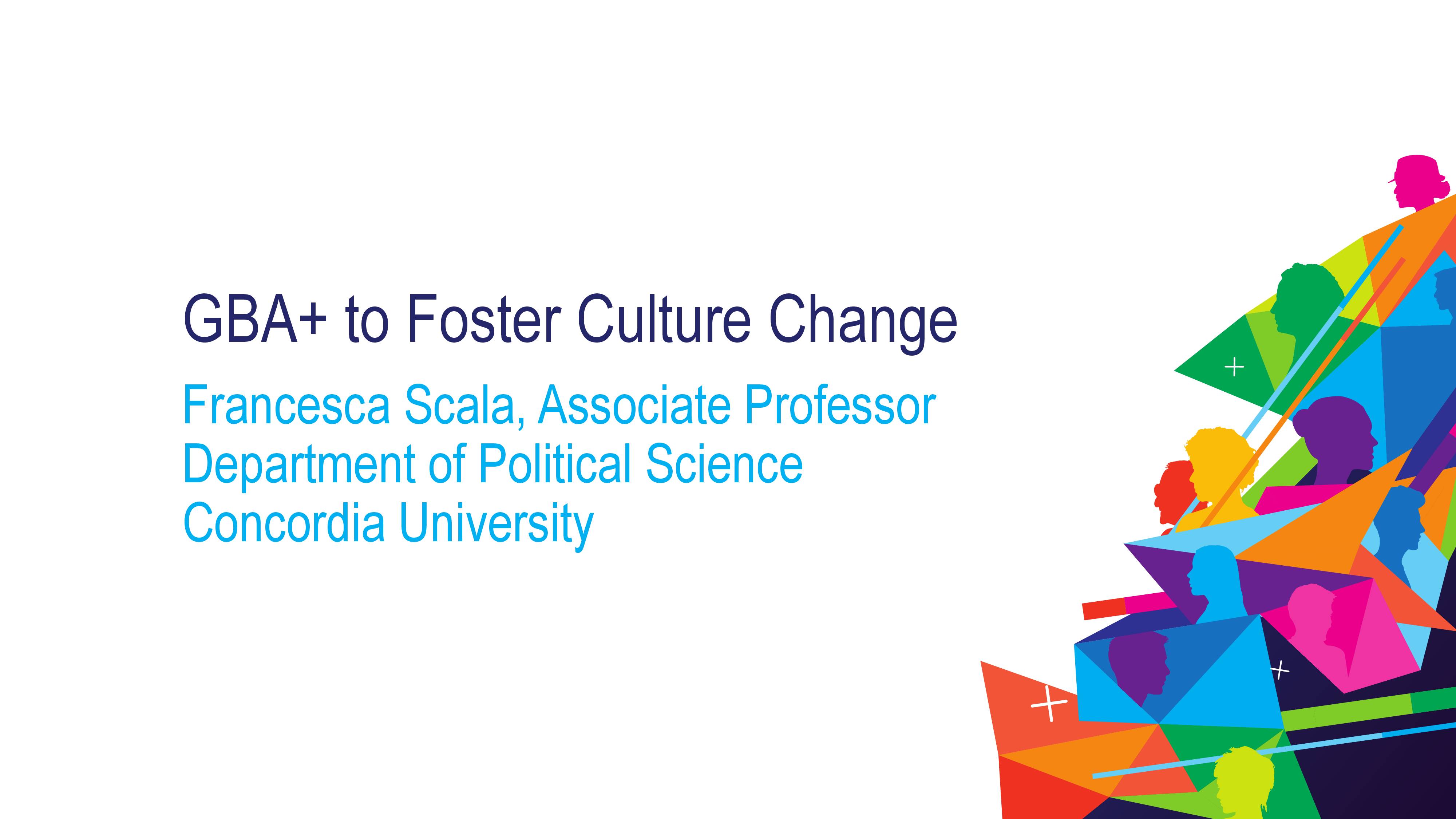 GBA+ to Foster Culture Change

Francesca Scala, Associate Professor
Department of Political Science
Concordia University